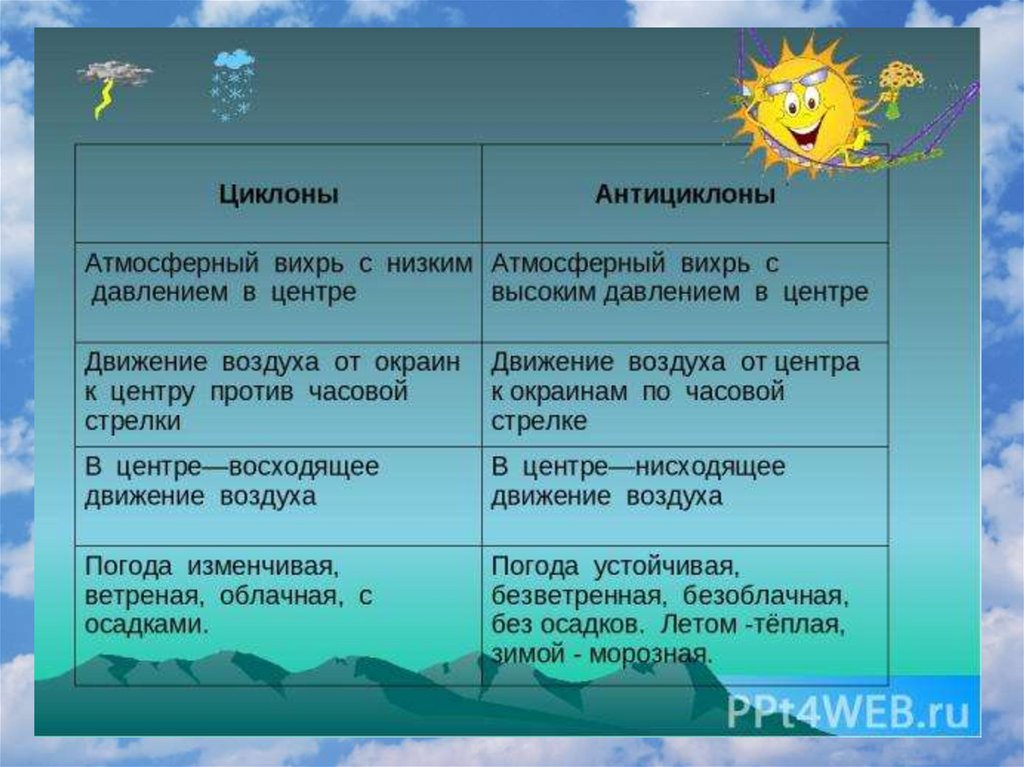 | Циклоны | Антициклоны |
|---|---|
| Атмосферный вихрь с низким давлением в центре | Атмосферный вихрь с высоким давлением в центре |
| Движение воздуха от окраин к центру против часовой стрелки | Движение воздуха от центра к окраинам по часовой стрелке |
| В центре—восходящее движение воздуха | В центре—нисходящее движение воздуха |
| Погода изменчивая, ветреная, облачная, с осадками. | Погода устойчивая, безветренная, безоблачная, без осадков. Летом -тёплая, зимой - морозная. |

PPt4WEB.ru